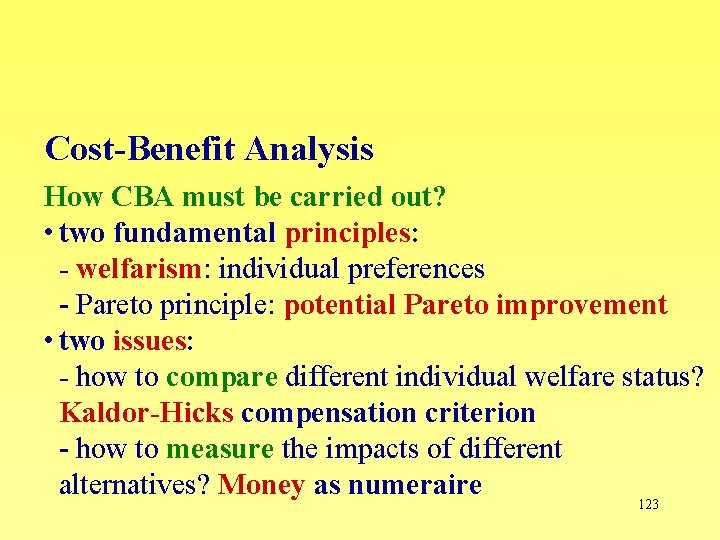 Cost-Benefit Analysis

How CBA must be carried out?

• two fundamental principles:

- welfarism: individual preferences

- Pareto principle: potential Pareto improvement

• two issues:

- how to compare different individual welfare status? Kaldor-Hicks compensation criterion

- how to measure the impacts of different alternatives? Money as numeraire

123